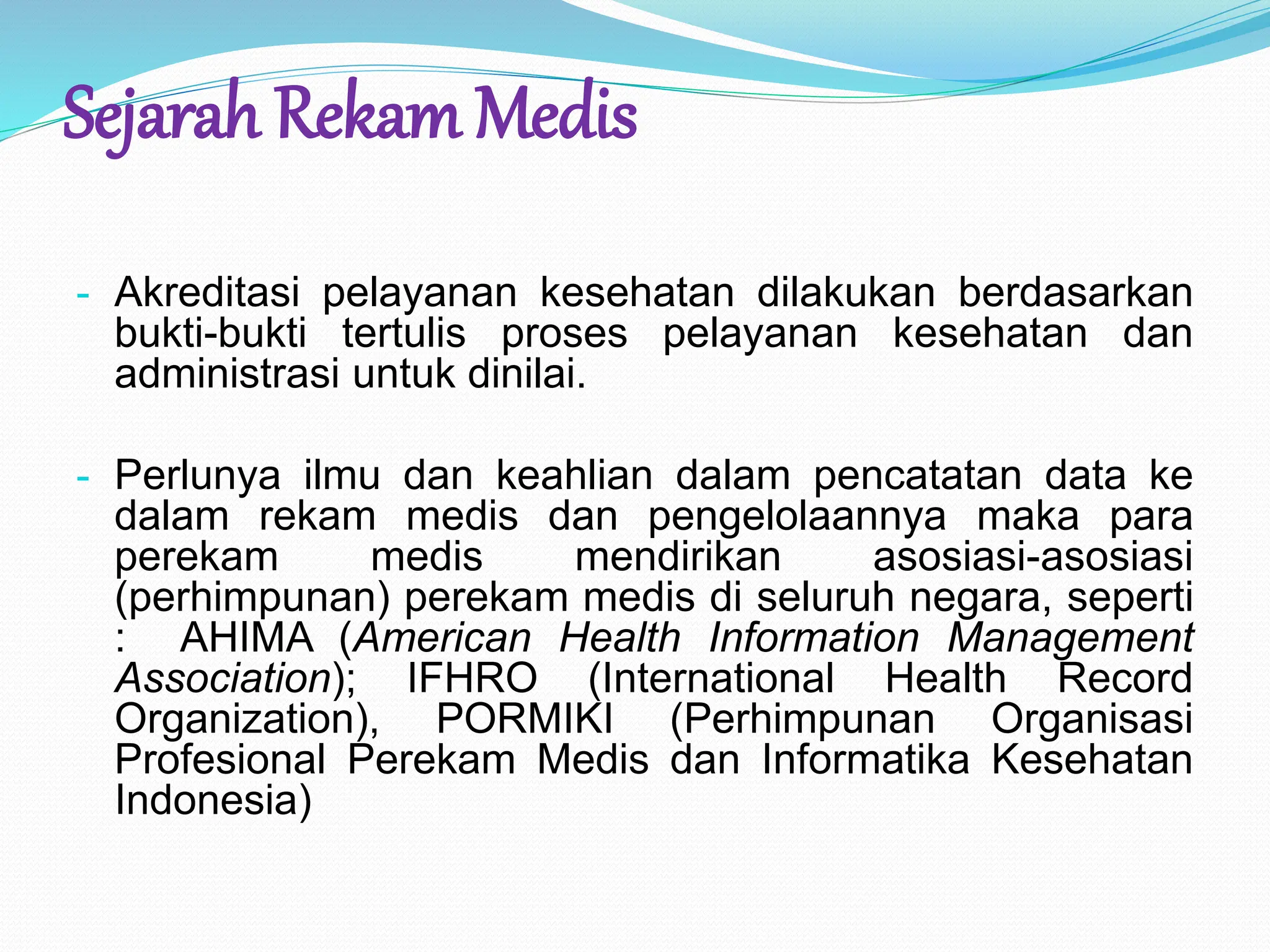 Sejarah Rekam Medis

- Akreditasi pelayanan kesehatan dilakukan berdasarkan bukti-bukti tertulis proses pelayanan kesehatan dan administrasi untuk dinilai.

- Perlunya ilmu dan keahlian dalam pencatatan data ke dalam rekam medis dan pengelolaannya maka para perekam medis mendirikan asosiasi-asosiasi (perhimpunan) perekam medis di seluruh negara, seperti : AHIMA (American Health Information Management Association); IFHRO (International Health Record Organization), PORMIKI (Perhimpunan Organisasi Profesional Perekam Medis dan Informatika Kesehatan Indonesia)